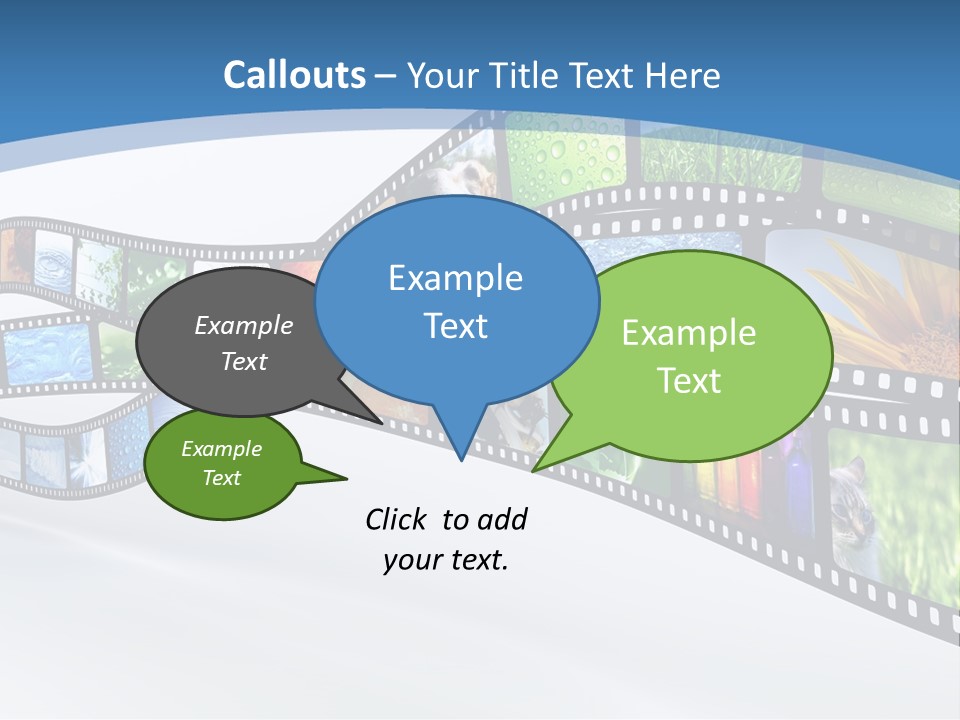 Callouts – Your Title Text Here

Example Text

Example Text

Example Text

Example Text

Click to add your text.